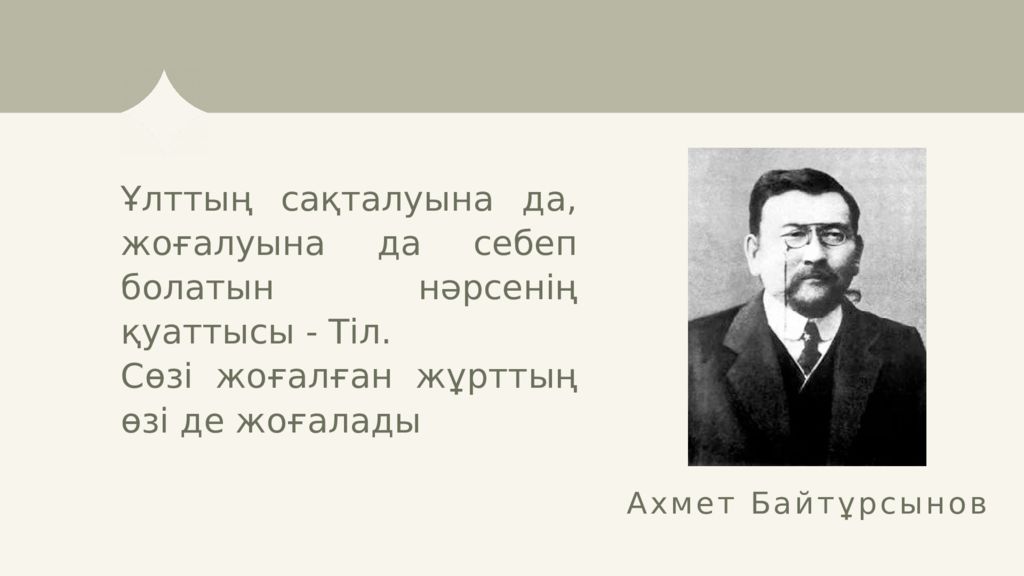 Ұлттың сақталуына да, жоғалуына да себеп болатын нәрсенің қуаттысы - Тіл.
Сөзі жоғалған жұрттың өзі де жоғалады

Ахмет Байтұрсынов